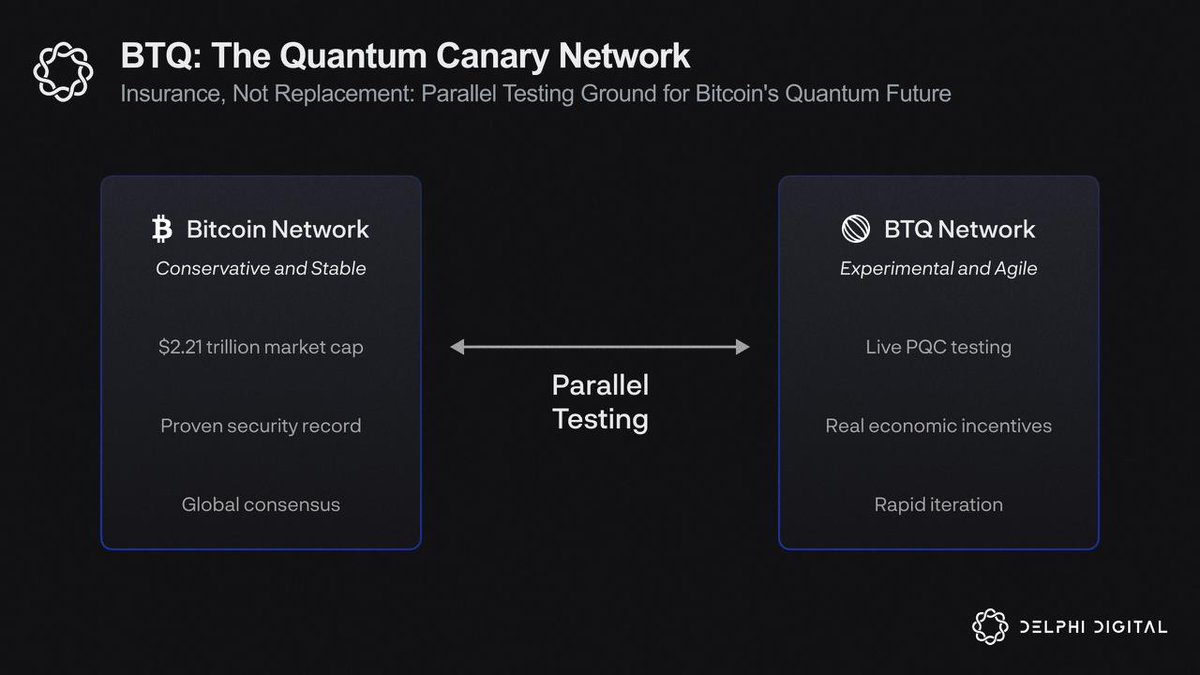 BTQ: The Quantum Canary Network

Insurance, Not Replacement: Parallel Testing Ground for Bitcoin's Quantum Future

Bitcoin Network

Conservative and Stable

$2.21 trillion market cap

Proven security record

Global consensus

Parallel Testing

BTQ Network

Experimental and Agile

Live PQC testing

Real economic incentives

Rapid iteration

DELPHI DIGITAL